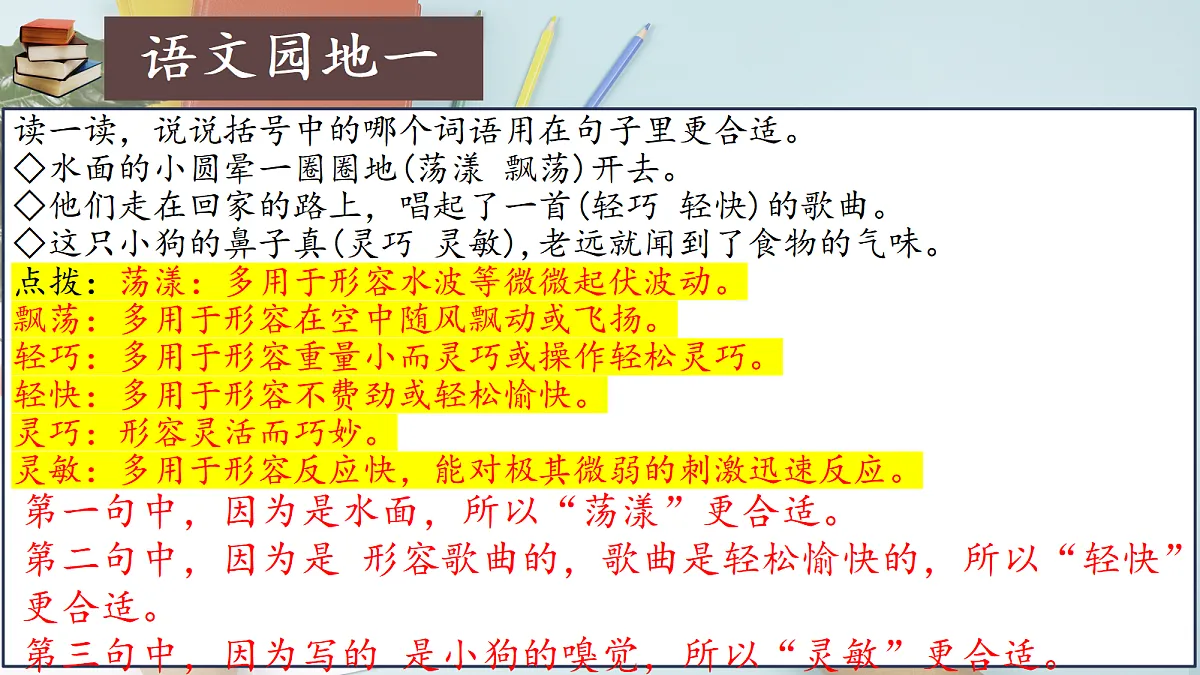 语文园地一

读一读，说说括号中的哪个词语用在句子里更合适。
◇水面的小圆晕一圈圈地(荡漾 飘荡)开去。
◇他们走在回家的路上，唱起了一首(轻巧 轻快)的歌曲。
◇这只小狗的鼻子真(灵巧 灵敏)，老远就闻到了食物的气味。

点拨：荡漾：多用于形容水波等微微起伏波动。
飘荡：多用于形容在空中随风飘动或飞扬。
轻巧：多用于形容重量小而灵巧或操作轻松灵巧。
轻快：多用于形容不费劲或轻松愉快。
灵巧：形容灵活而巧妙。
灵敏：多用于形容反应快，能对极其微弱的刺激迅速反应。

第一句中，因为是水面，所以“荡漾”更合适。
第二句中，因为是 形容歌曲的，歌曲是轻松愉快的，所以“轻快”更合适。
第三句中，因为写的 是小狗的嗅觉，所以“灵敏”更合适。